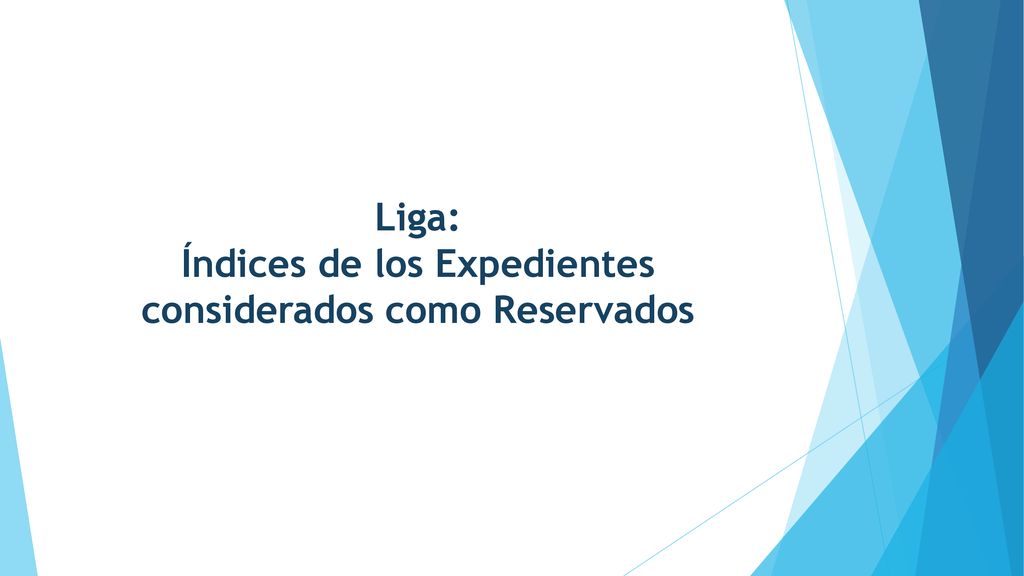 Liga:
Índices de los Expedientes considerados como Reservados